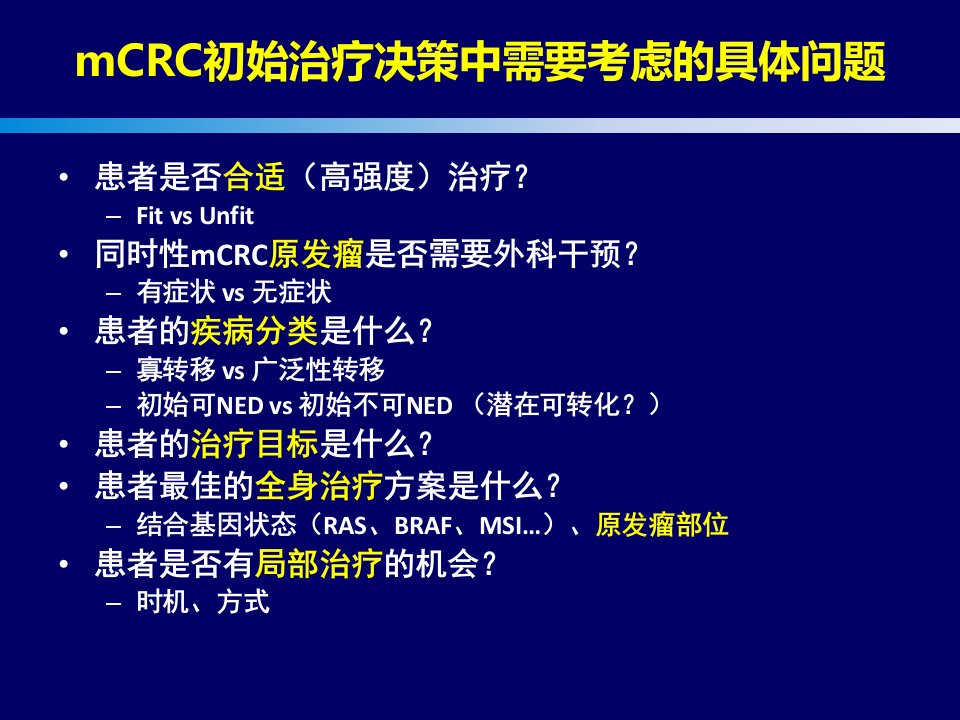 mCRC初始治疗决策中需要考虑的具体问题

• 患者是否合适（高强度）治疗？
  – Fit vs Unfit
• 同时性mCRC原发瘤是否需要外科干预？
  – 有症状 vs 无症状
• 患者的疾病分类是什么？
  – 寡转移 vs 广泛性转移
  – 初始可NED vs 初始不可NED （潜在可转化？）
• 患者的治疗目标是什么？
• 患者最佳的全身治疗方案是什么？
  – 结合基因状态（RAS、BRAF、MSI…）、原发瘤部位
• 患者是否有局部治疗的机会？
  – 时机、方式